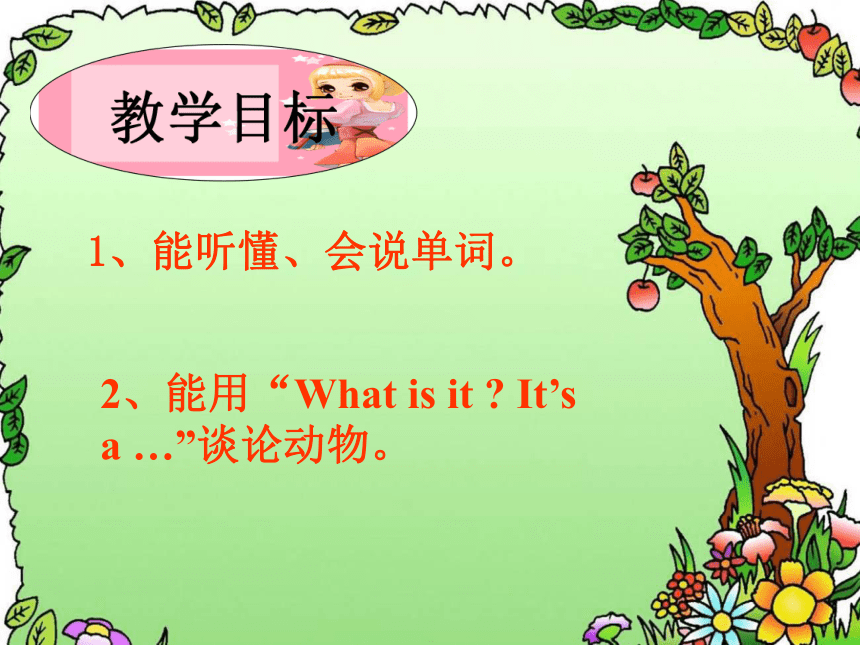 教学目标

1、能听懂、会说单词。

2、能用“What is it ? It’s a …”谈论动物。